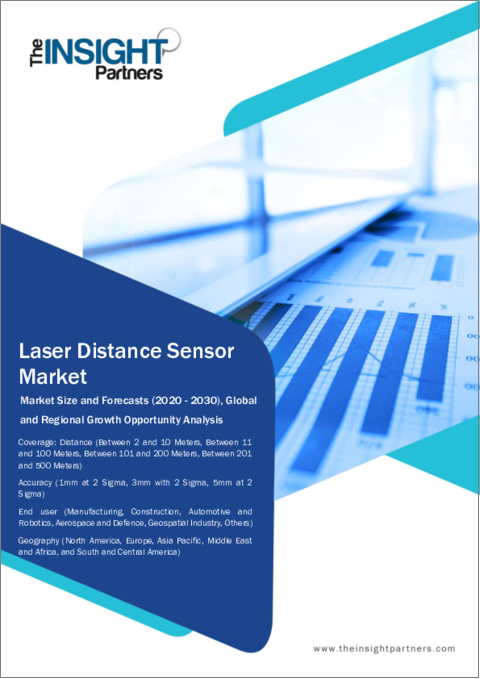 The INSIGHT Partners

Laser Distance Sensor Market

Market Size and Forecasts (2020 - 2030), Global and Regional Growth Opportunity Analysis

Coverage: Distance (Between 2 and 10 Meters, Between 11 and 100 Meters, Between 101 and 200 Meters, Between 201 and 500 Meters)

Accuracy (1mm at 2 Sigma, 3mm with 2 Sigma, 5mm at 2 Sigma)

End user (Manufacturing, Construction, Automotive and Robotics, Aerospace and Defence, Geospatial Industry, Others)

Geography (North America, Europe, Asia Pacific, Middle East and Africa, and South and Central America)

www.theinsightpartners.com